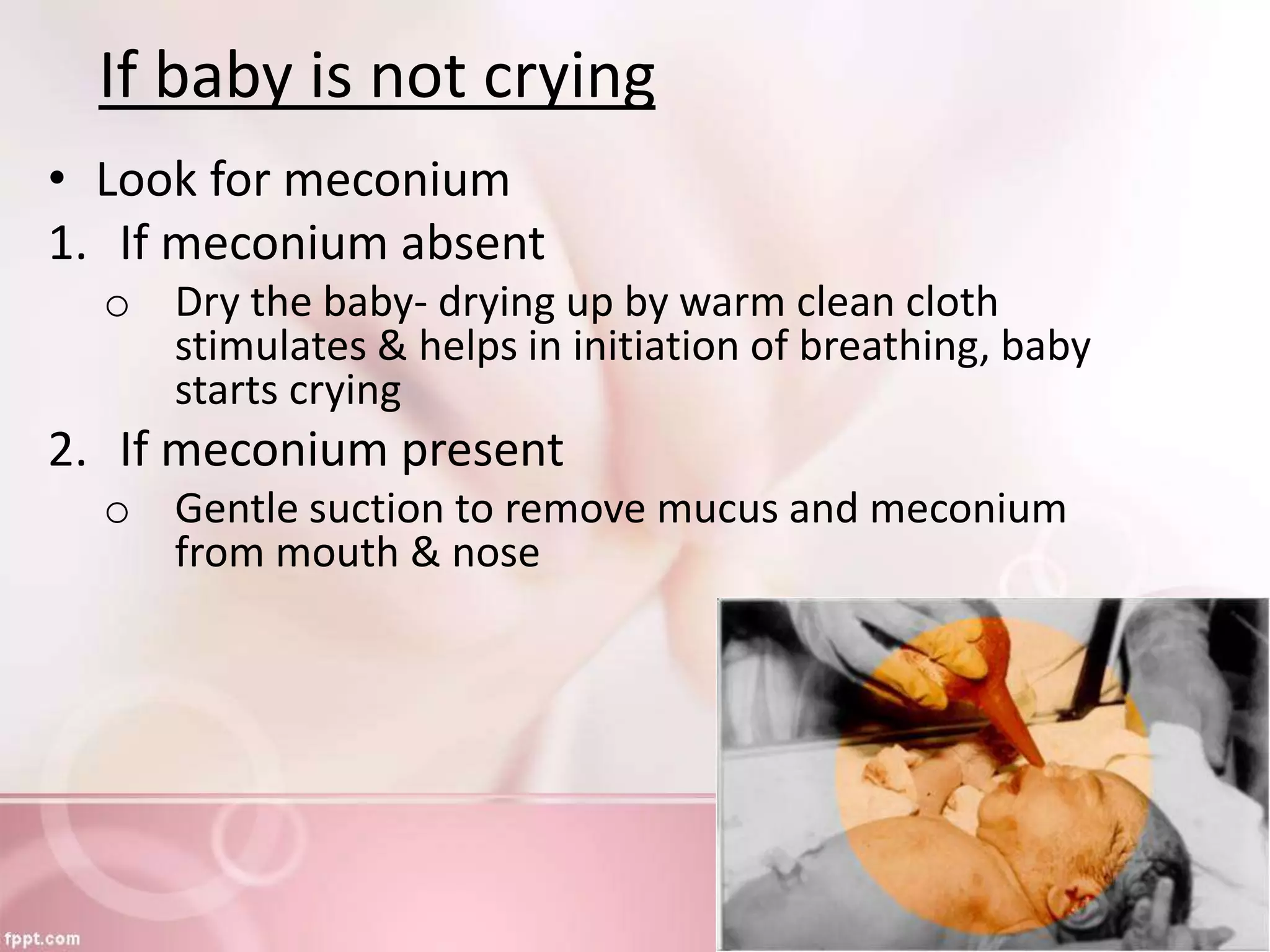 If baby is not crying

• Look for meconium

1. If meconium absent

o Dry the baby- drying up by warm clean cloth stimulates & helps in initiation of breathing, baby starts crying

2. If meconium present

o Gentle suction to remove mucus and meconium from mouth & nose

fppt.com